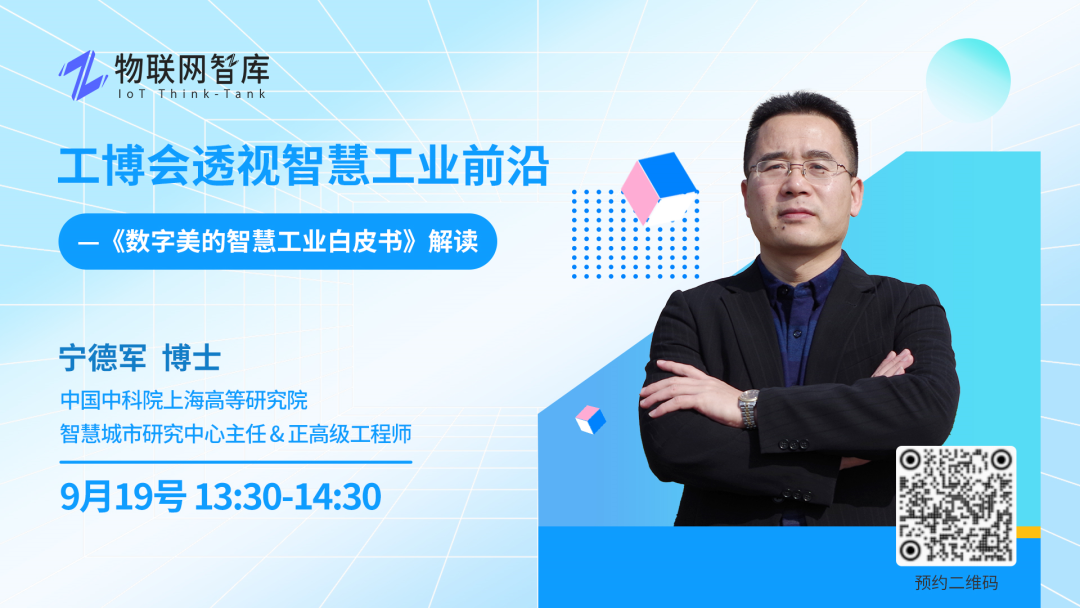 物联网智库
IoT Think-Tank

工博会透视智慧工业前沿

—《数字美的智慧工业白皮书》解读

宁德军 博士

中国中科院上海高等研究院
智慧城市研究中心主任＆正高级工程师

9月19号 13:30-14:30

预约二维码